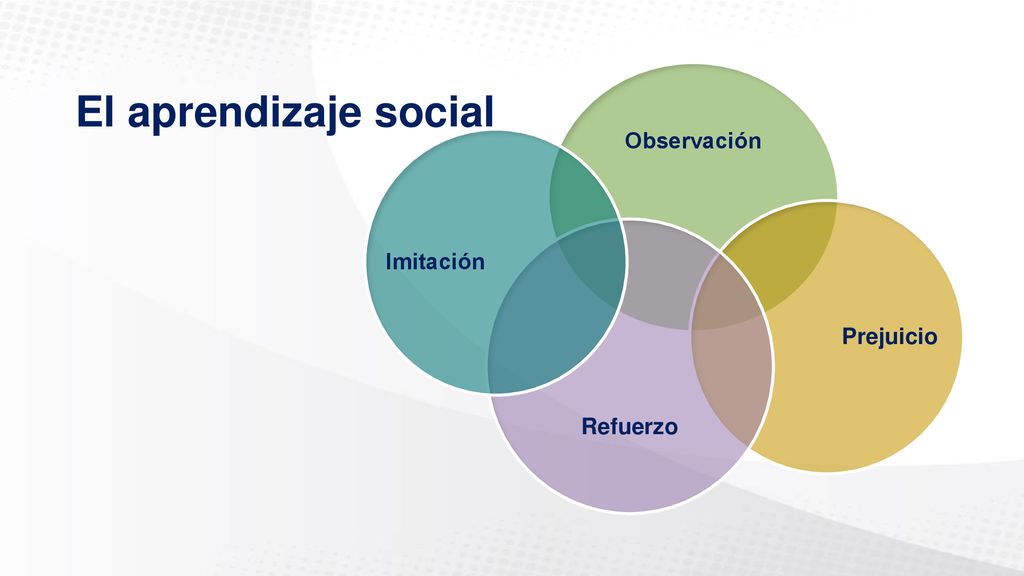 El aprendizaje social

Observación

Imitación

Prejuicio

Refuerzo